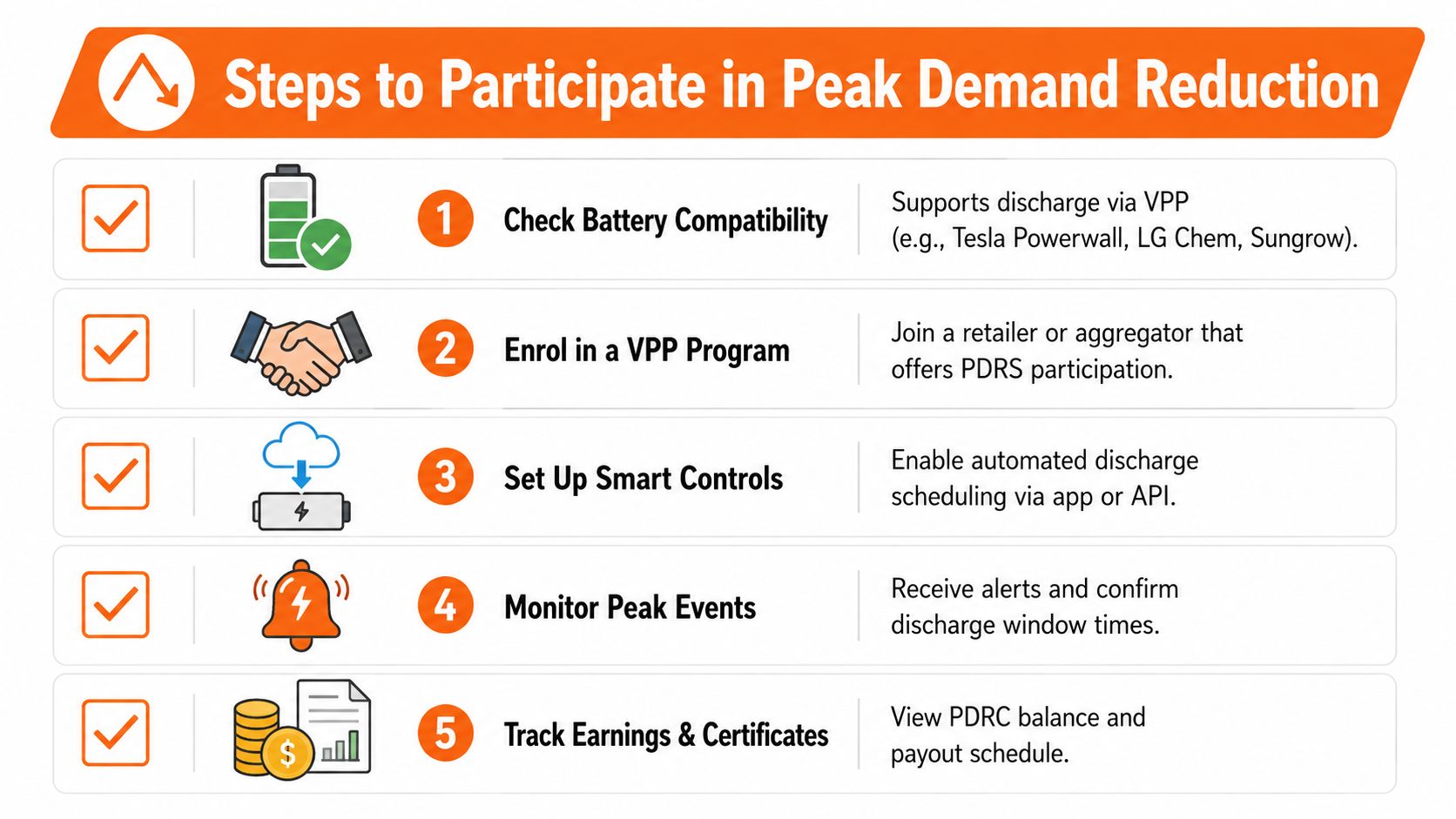 Steps to Participate in Peak Demand Reduction

1 Check Battery Compatibility

Supports discharge via VPP (e.g., Tesla Powerwall, LG Chem, Sungrow).

2 Enrol in a VPP Program

Join a retailer or aggregator that offers PDRS participation.

3 Set Up Smart Controls

Enable automated discharge scheduling via app or API.

4 Monitor Peak Events

Receive alerts and confirm discharge window times.

5 Track Earnings & Certificates

View PDRC balance and payout schedule.